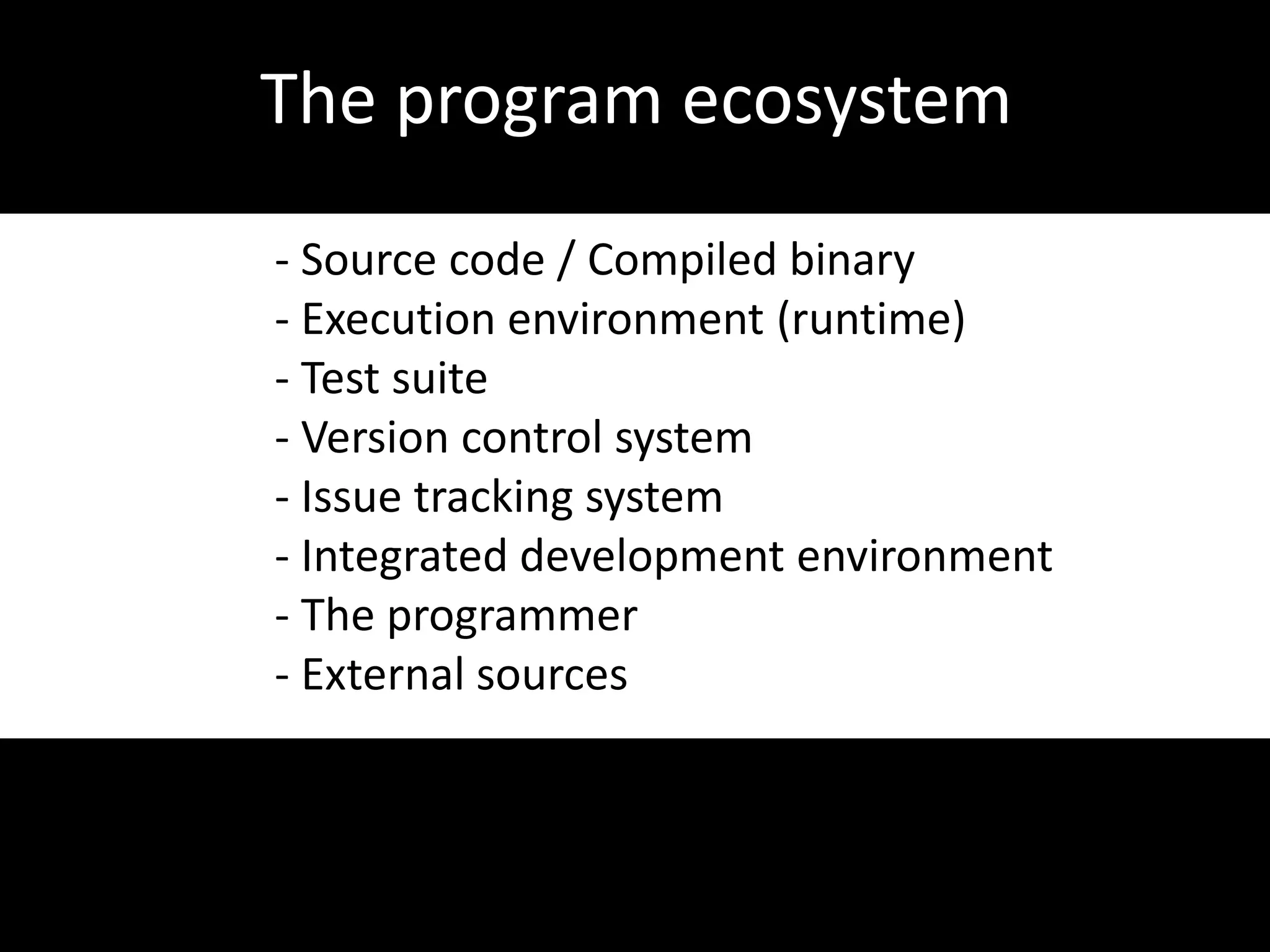 The program ecosystem

- Source code / Compiled binary
- Execution environment (runtime)
- Test suite
- Version control system
- Issue tracking system
- Integrated development environment
- The programmer
- External sources